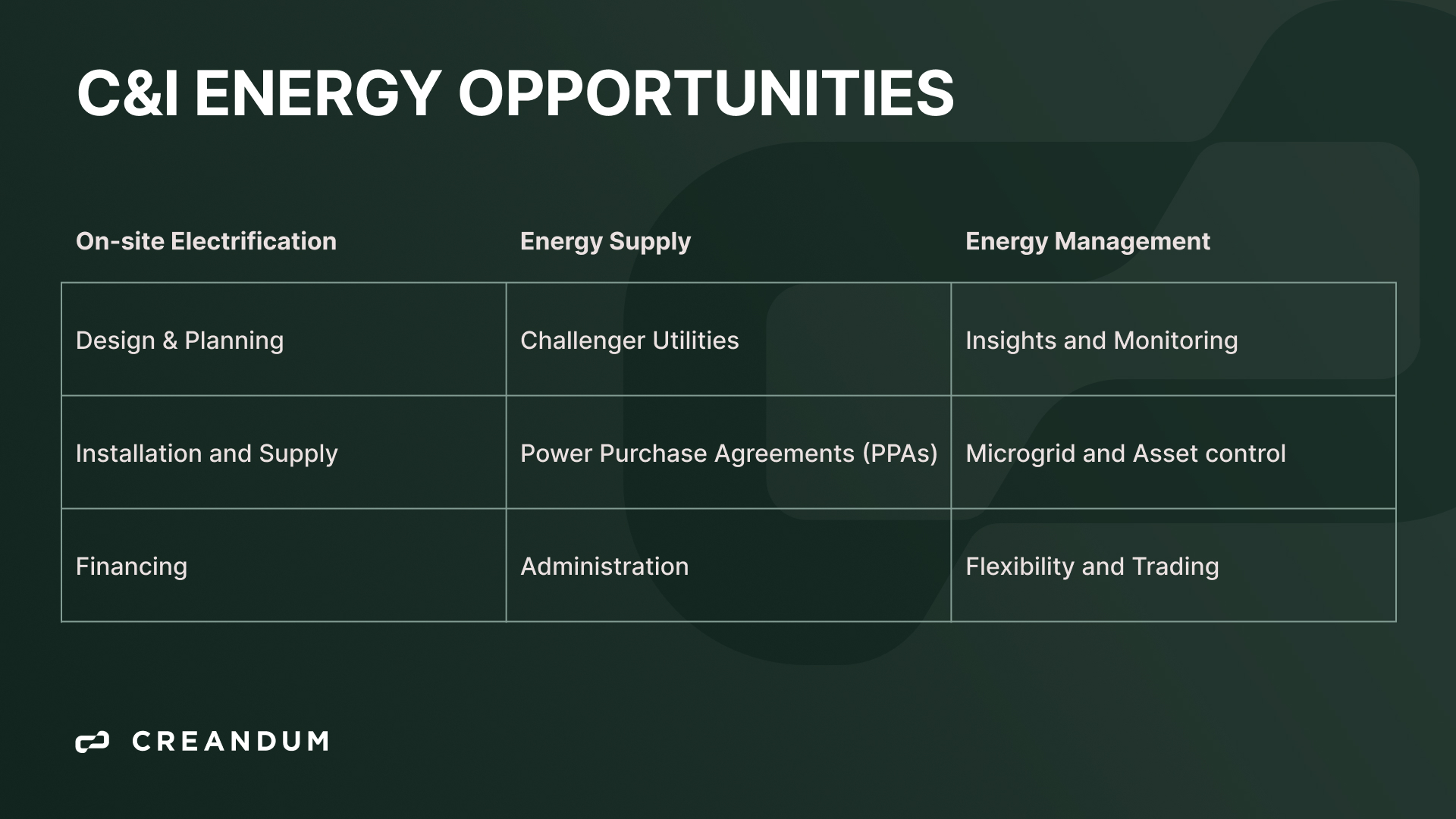 C&I ENERGY OPPORTUNITIES

| On-site Electrification | Energy Supply | Energy Management |
|---|---|---|
| Design & Planning | Challenger Utilities | Insights and Monitoring |
| Installation and Supply | Power Purchase Agreements (PPAs) | Microgrid and Asset control |
| Financing | Administration | Flexibility and Trading |

CREANDUM